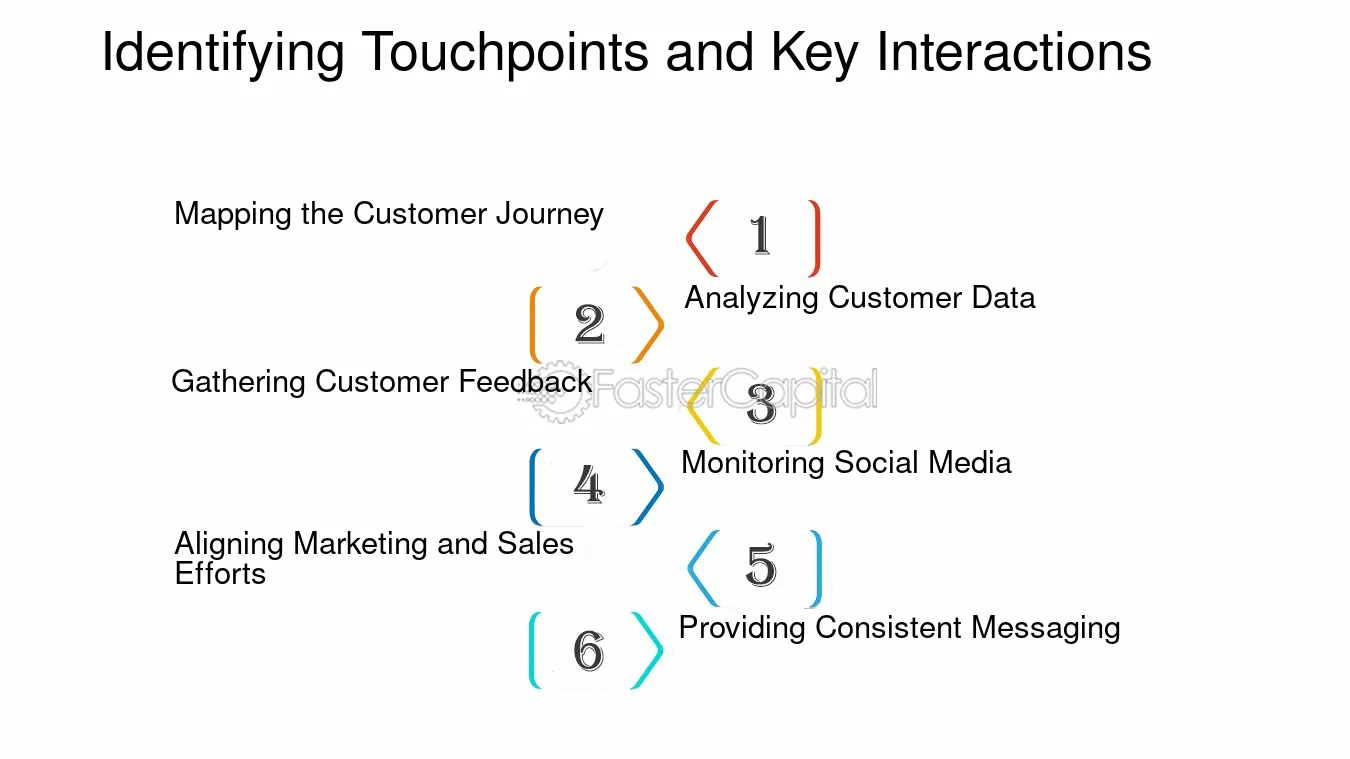 Identifying Touchpoints and Key Interactions

Mapping the Customer Journey

1

2

Analyzing Customer Data

Gathering Customer Feedback

3

4

Monitoring Social Media

Aligning Marketing and Sales Efforts

5

6

Providing Consistent Messaging

FasterCapital